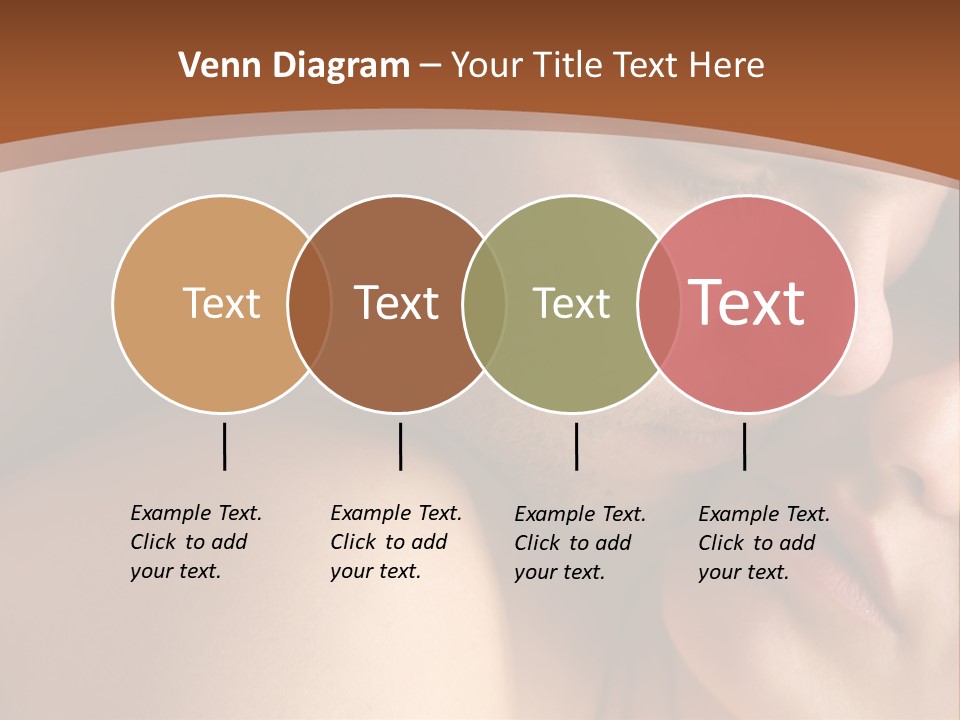 Venn Diagram – Your Title Text Here

Text

Text

Text

Text

Example Text. Click to add your text.

Example Text. Click to add your text.

Example Text. Click to add your text.

Example Text. Click to add your text.